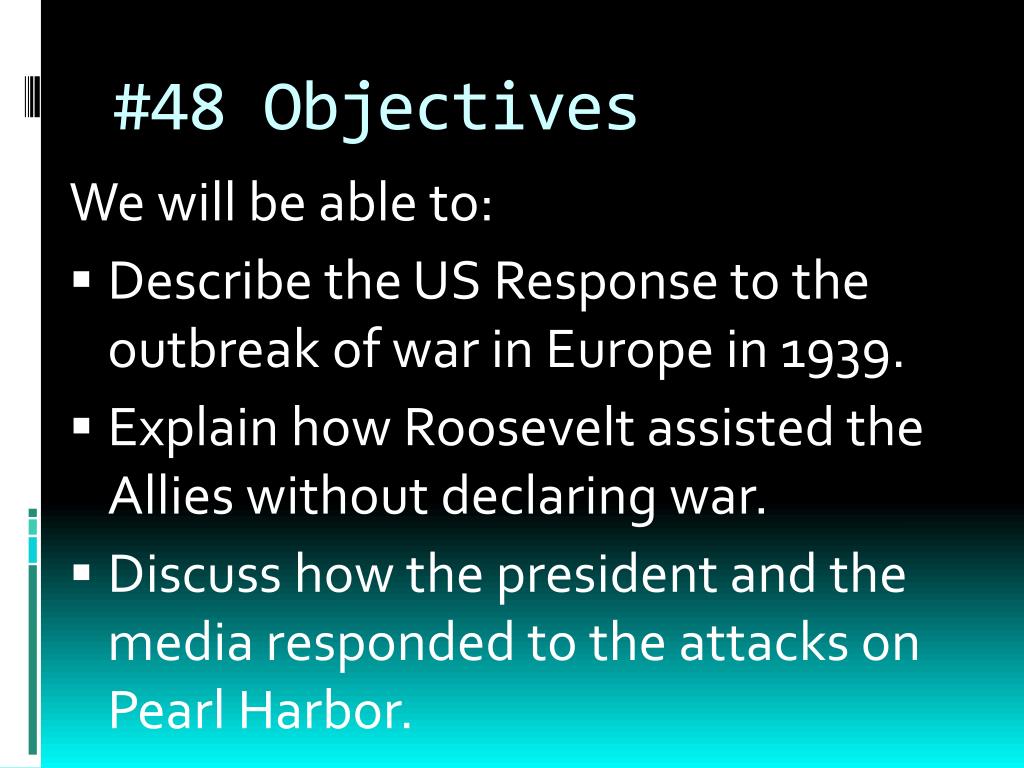 #48 Objectives

We will be able to:

▪ Describe the US Response to the outbreak of war in Europe in 1939.

▪ Explain how Roosevelt assisted the Allies without declaring war.

▪ Discuss how the president and the media responded to the attacks on Pearl Harbor.